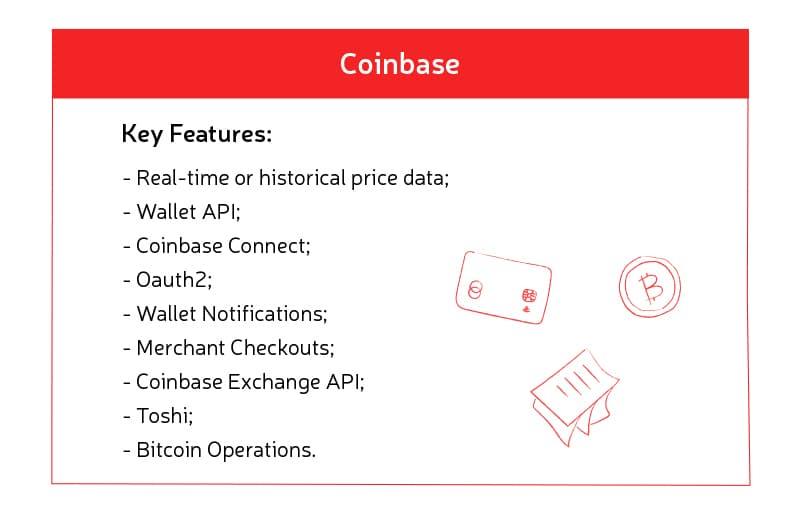 Coinbase

Key Features:

- Real-time or historical price data;
- Wallet API;
- Coinbase Connect;
- Oauth2;
- Wallet Notifications;
- Merchant Checkouts;
- Coinbase Exchange API;
- Toshi;
- Bitcoin Operations.